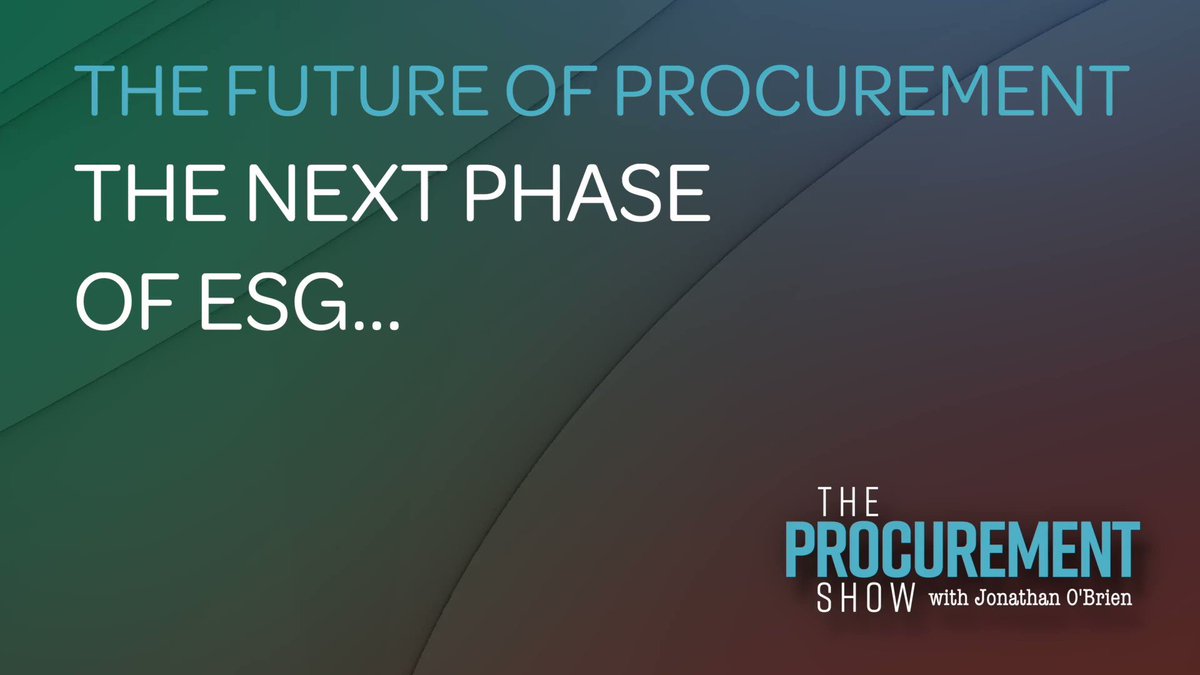 THE FUTURE OF PROCUREMENT

THE NEXT PHASE OF ESG...

THE
PROCUREMENT
SHOW with Jonathan O'Brien